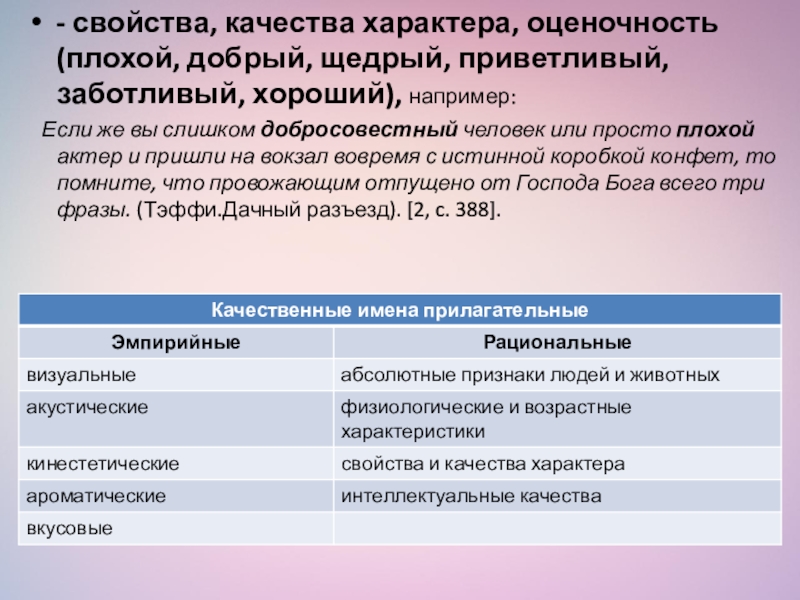 • - свойства, качества характера, оценочность (плохой, добрый, щедрый, приветливый, заботливый, хороший), например:

Если же вы слишком добросовестный человек или просто плохой актер и пришли на вокзал вовремя с истинной коробкой конфет, то помните, что провожающим отпущено от Господа Бога всего три фразы. (Тэффи.Дачный разъезд). [2, с. 388].

| Качественные имена прилагательные | |
|---|---|
| Эмпирийные | Рациональные |
| визуальные | абсолютные признаки людей и животных |
| акустические | физиологические и возрастные характеристики |
| кинестетические | свойства и качества характера |
| ароматические | интеллектуальные качества |
| вкусовые | |